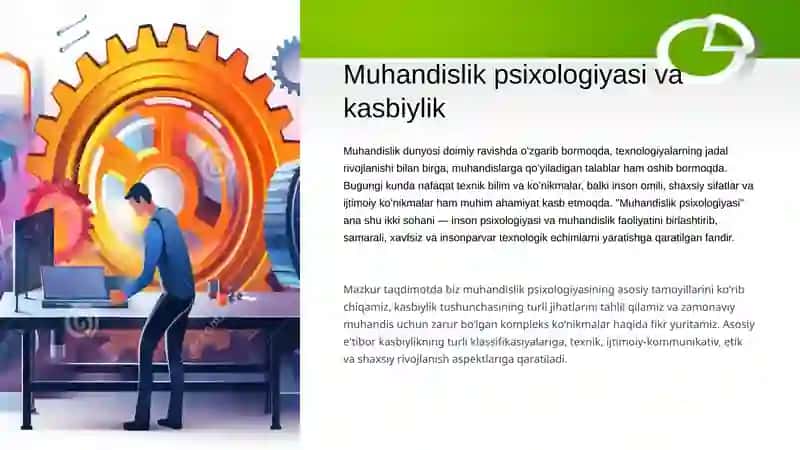 Muhandislik psixologiyasi va kasbiylik

Muhandislik dunyosi doimiy ravishda o'zgarib bormoqda, texnologiyalarning jadal rivojlanishi bilan birga, muhandislarga qo'yiladigan talablar ham oshib bormoqda. Bugungi kunda nafaqat texnik bilim va ko'nikmalar, balki inson omili, shaxsiy sifatlar va ijtimoiy ko'nikmalar ham muhim ahamiyat kasb etmoqda. "Muhandislik psixologiyasi" ana shu ikki sohani — inson psixologiyasi va muhandislik faoliyatini birlashtirib, samarali, xavfsiz va insonparvar texnologik echimlarni yaratishga qaratilgan fandir.

Mazkur taqdimotda biz muhandislik psixologiyasining asosiy tamoyillarini ko'rib chiqamiz, kasbiylik tushunchasining turli jihatlarini tahlil qilamiz va zamonaviy muhandis uchun zarur bo'lgan kompleks ko'nikmalar haqida fikr yuritamiz. Asosiy e'tibor kasbiylikning turli klassifikasiyalariga, texnik, ijtimoiy-kommunikativ, etik va shaxsiy rivojlanish aspektlariga qaratiladi.